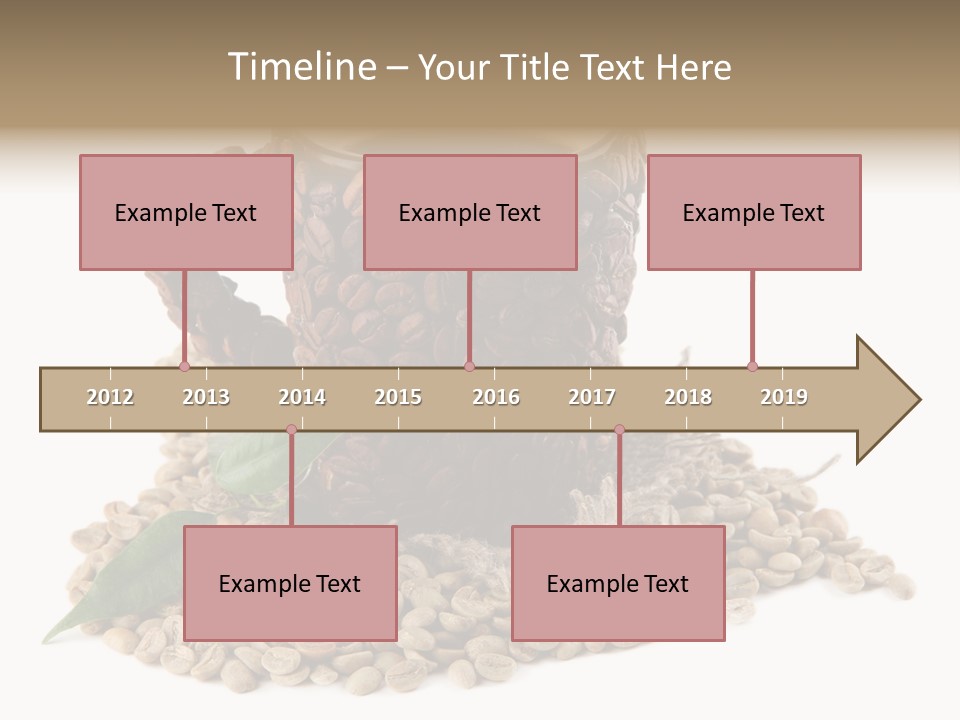 Timeline – Your Title Text Here

Example Text

Example Text

Example Text

2012 2013 2014 2015 2016 2017 2018 2019

Example Text

Example Text